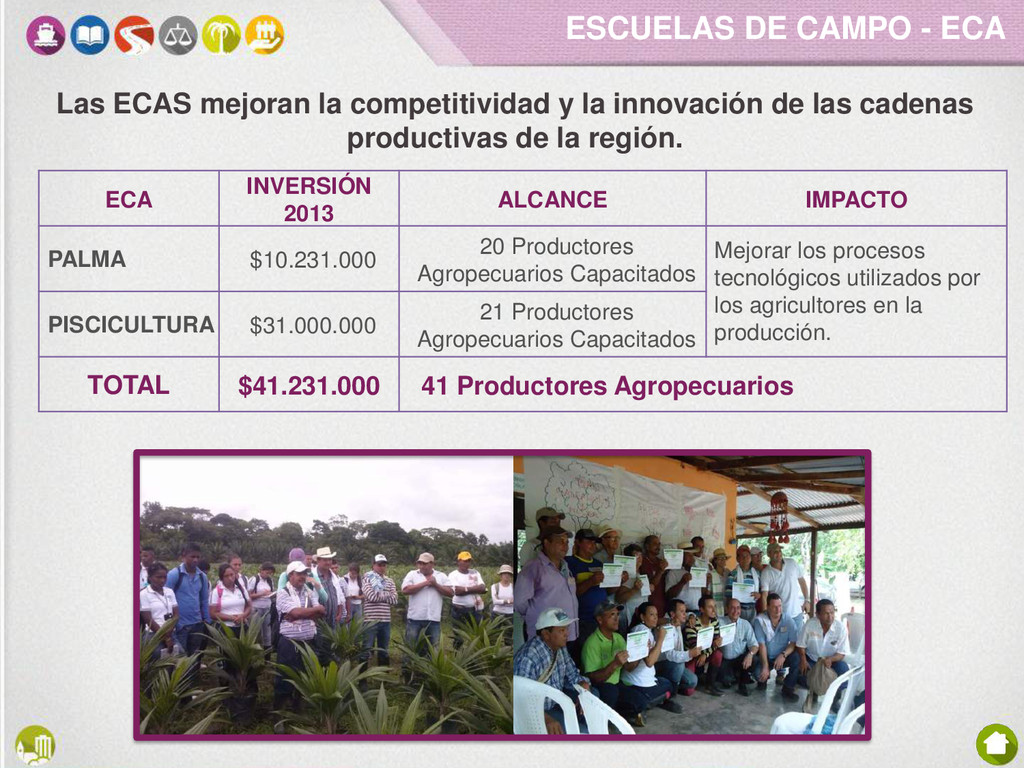 ESCUELAS DE CAMPO - ECA

Las ECAS mejoran la competitividad y la innovación de las cadenas productivas de la región.

| ECA | INVERSIÓN 2013 | ALCANCE | IMPACTO |
|---|---|---|---|
| PALMA | $10.231.000 | 20 Productores Agropecuarios Capacitados | Mejorar los procesos tecnológicos utilizados por los agricultores en la producción. |
| PISCICULTURA | $31.000.000 | 21 Productores Agropecuarios Capacitados | |
| TOTAL | $41.231.000 | 41 Productores Agropecuarios | |